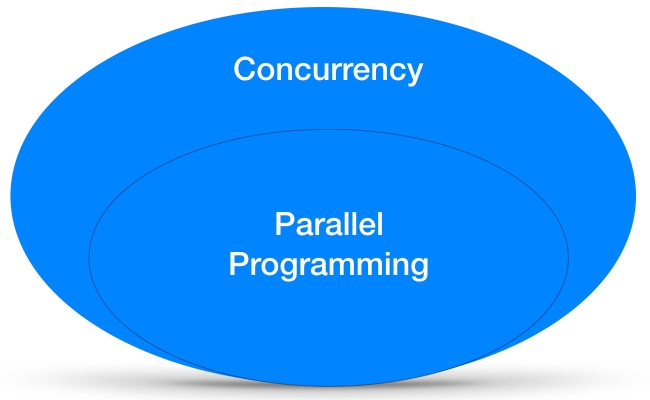 Concurrency

Parallel Programming